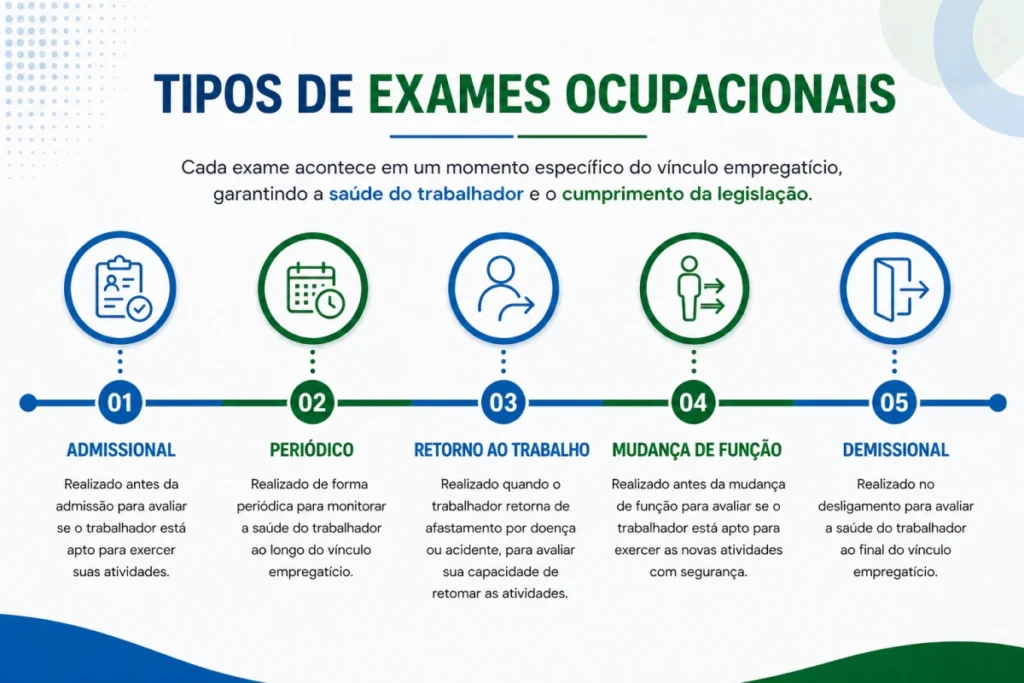 TIPOS DE EXAMES OCUPACIONAIS

Cada exame acontece em um momento específico do vínculo empregatício, garantindo a saúde do trabalhador e o cumprimento da legislação.

01

ADMISSIONAL

Realizado antes da admissão para avaliar se o trabalhador está apto para exercer suas atividades.

02

PERIÓDICO

Realizado de forma periódica para monitorar a saúde do trabalhador ao longo do vínculo empregatício.

03

RETORNO AO TRABALHO

Realizado quando o trabalhador retorna de afastamento por doença ou acidente, para avaliar sua capacidade de retomar as atividades.

04

MUDANÇA DE FUNÇÃO

Realizado antes da mudança de função para avaliar se o trabalhador está apto para exercer as novas atividades com segurança.

05

DEMISSIONAL

Realizado no desligamento para avaliar a saúde do trabalhador ao final do vínculo empregatício.